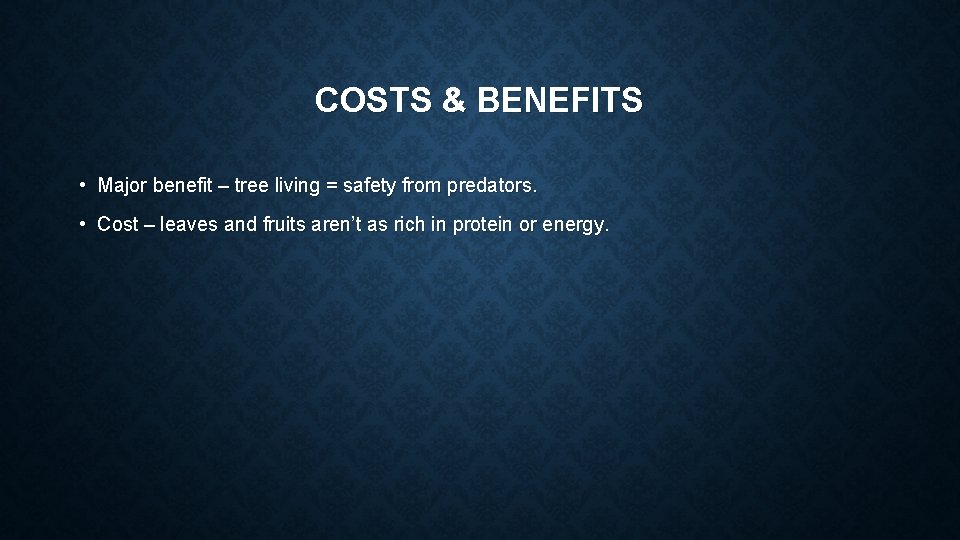 COSTS & BENEFITS

• Major benefit – tree living = safety from predators.

• Cost – leaves and fruits aren't as rich in protein or energy.